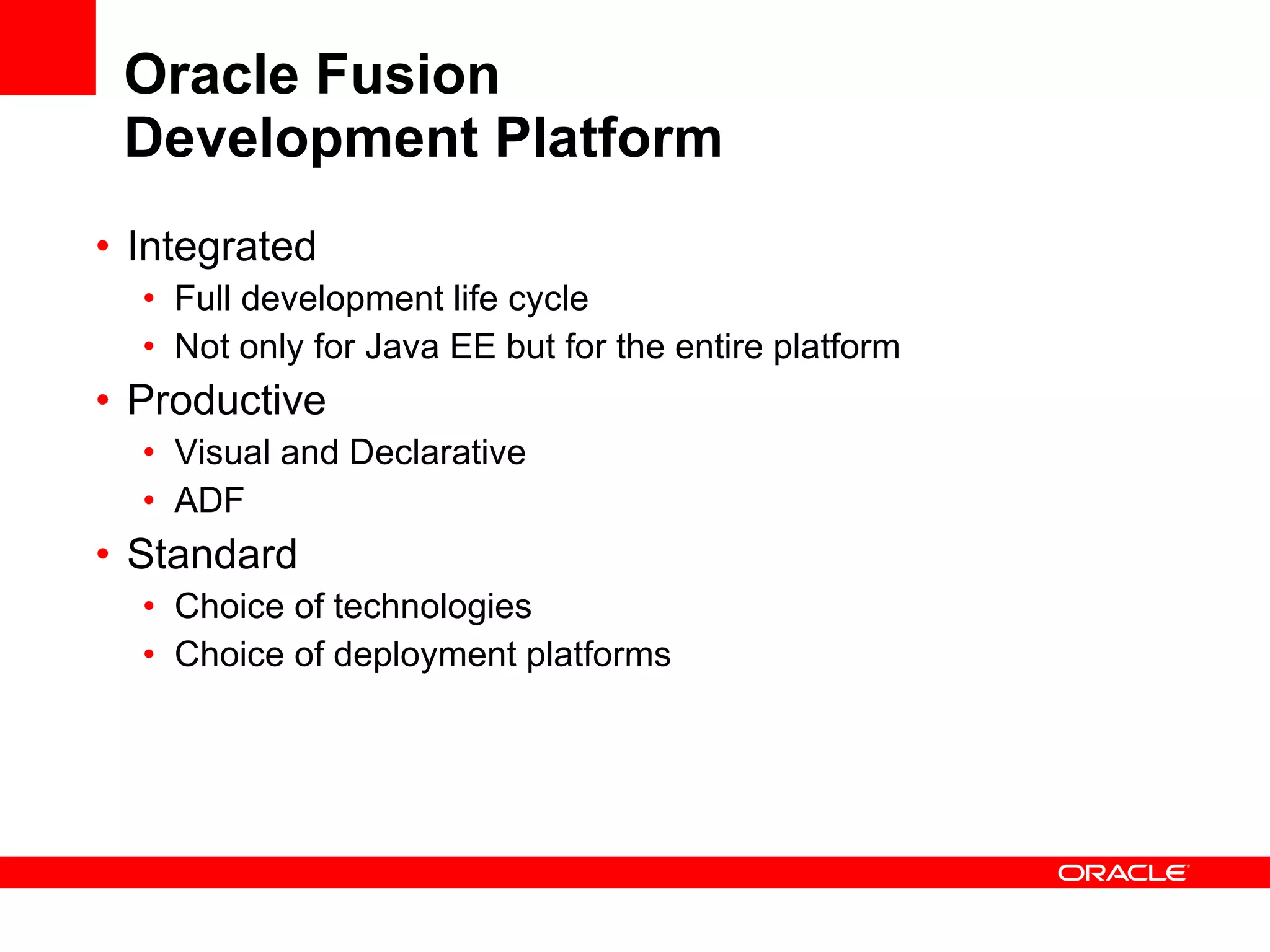 Oracle Fusion
Development Platform

• Integrated
  • Full development life cycle
  • Not only for Java EE but for the entire platform
• Productive
  • Visual and Declarative
  • ADF
• Standard
  • Choice of technologies
  • Choice of deployment platforms

ORACLE